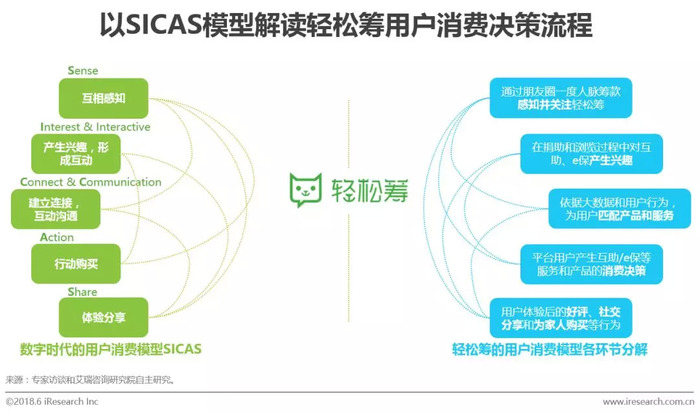 以SICAS模型解读轻松筹用户消费决策流程

Sense
互相感知
Interest & Interactive
产生兴趣，形成互动
Connect & Communication
建立连接，互动沟通
Action
行动购买
Share
体验分享
数字时代的用户消费模型SICAS

轻松筹

通过朋友圈一度人脉筹款感知并关注轻松筹
在捐助和浏览过程中对互助、e保产生兴趣
依据大数据和用户行为，为用户匹配产品和服务
平台用户产生互助/e保等服务和产品的消费决策
用户体验后的好评、社交分享和为家人购买等行为
轻松筹的用户消费模型各环节分解

来源：专家访谈和艾瑞咨询研究院自主研究。

©2018.6 iResearch Inc
www.iresearch.com.cn